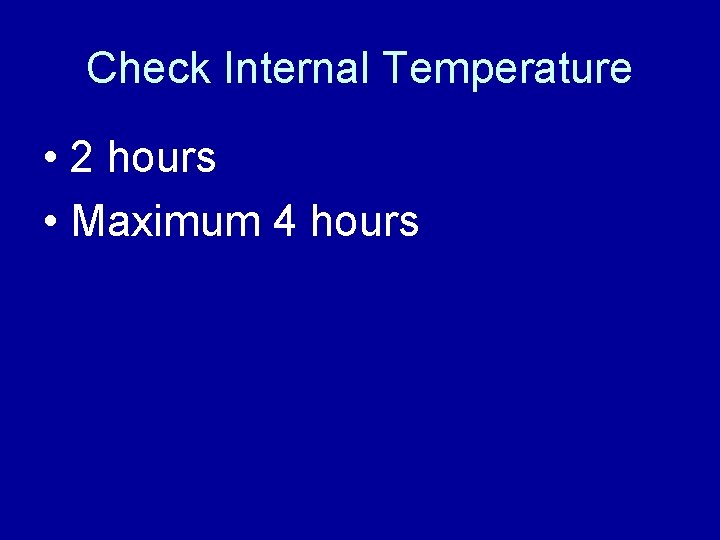 Check Internal Temperature

• 2 hours
• Maximum 4 hours